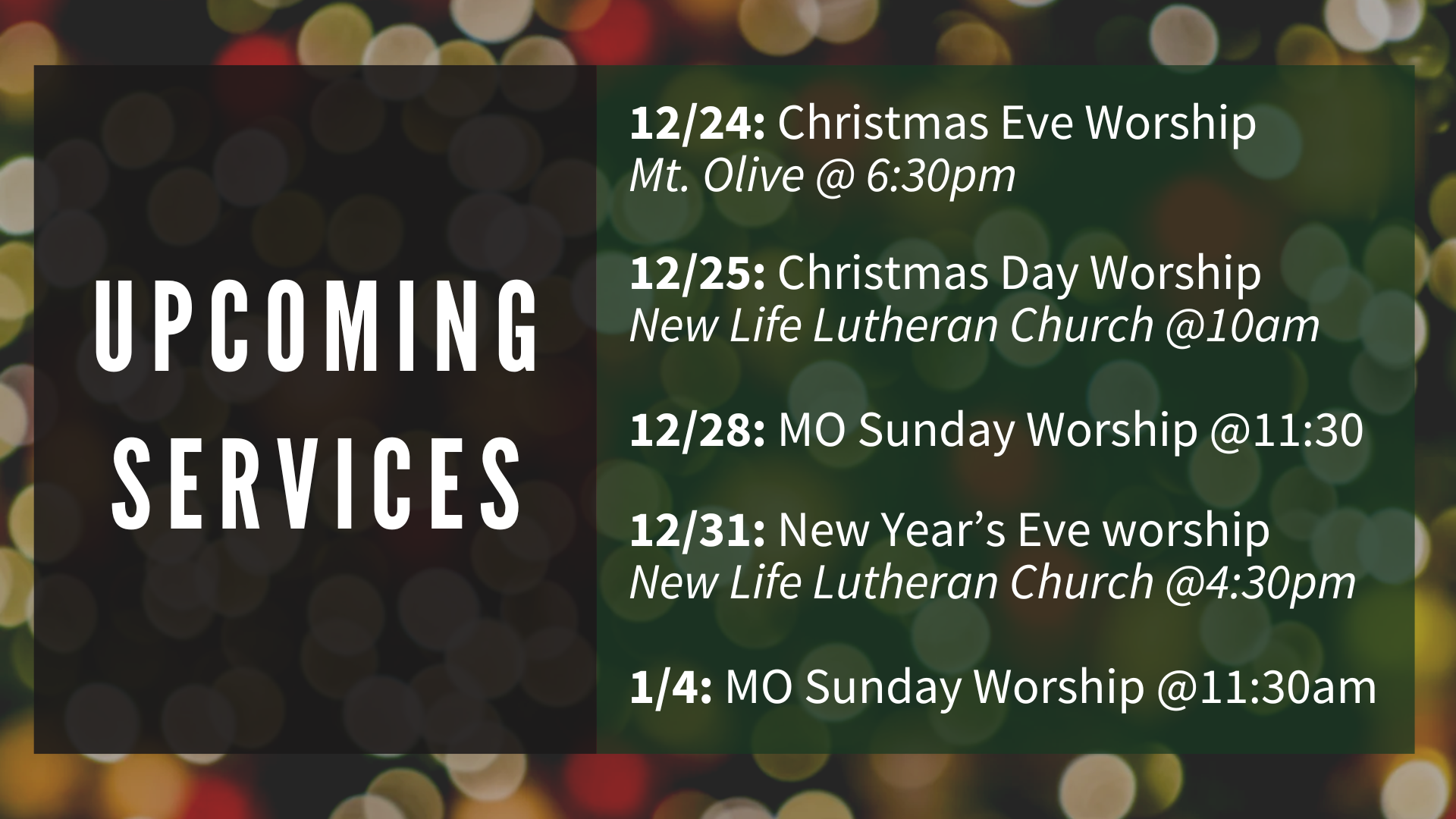 UPCOMING SERVICES

12/24: Christmas Eve Worship
Mt. Olive @ 6:30pm

12/25: Christmas Day Worship
New Life Lutheran Church @10am

12/28: MO Sunday Worship @11:30

12/31: New Year's Eve worship
New Life Lutheran Church @4:30pm

1/4: MO Sunday Worship @11:30am